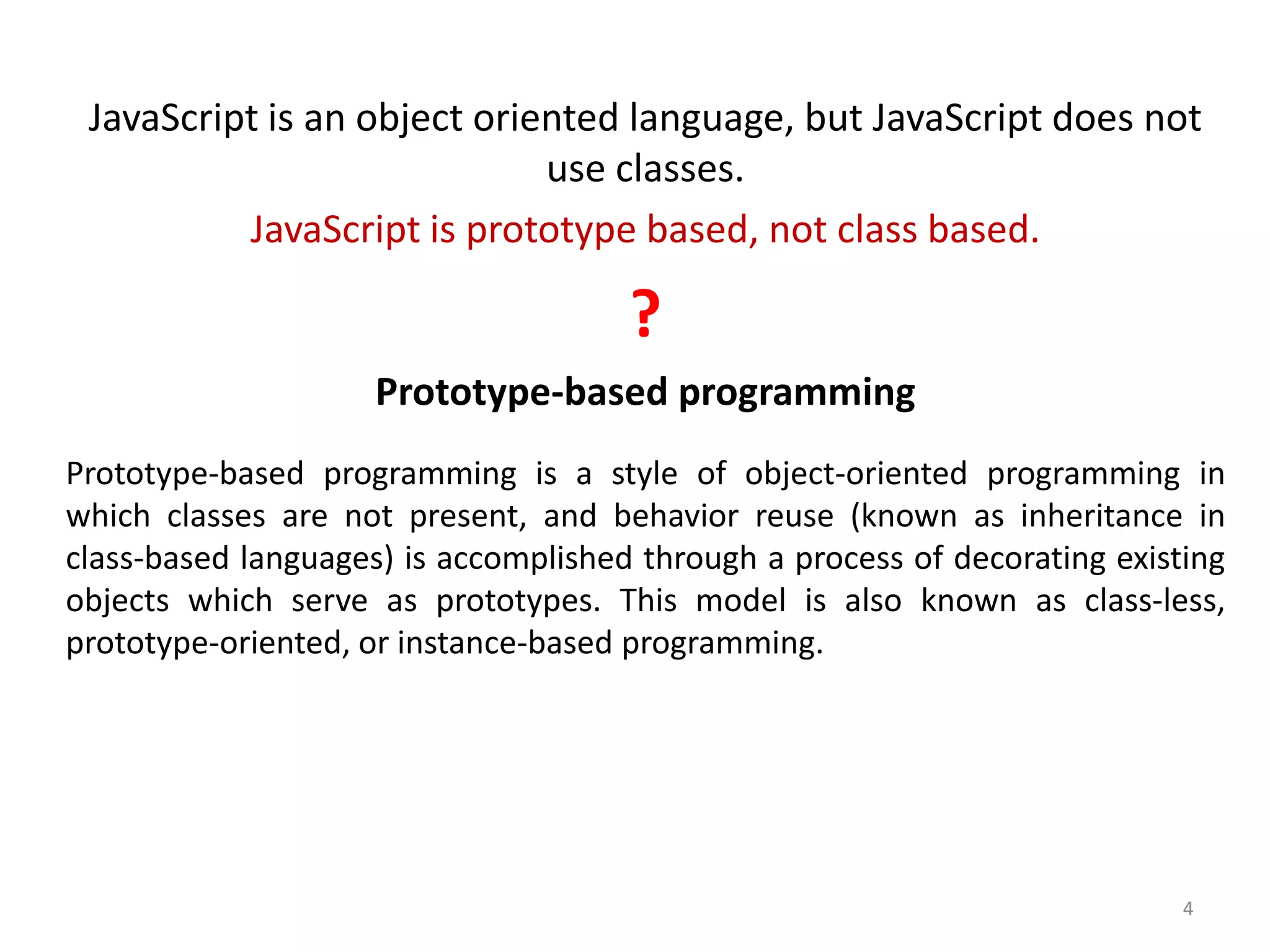 JavaScript is an object oriented language, but JavaScript does not use classes.

JavaScript is prototype based, not class based.

?

Prototype-based programming

Prototype-based programming is a style of object-oriented programming in which classes are not present, and behavior reuse (known as inheritance in class-based languages) is accomplished through a process of decorating existing objects which serve as prototypes. This model is also known as class-less, prototype-oriented, or instance-based programming.

4